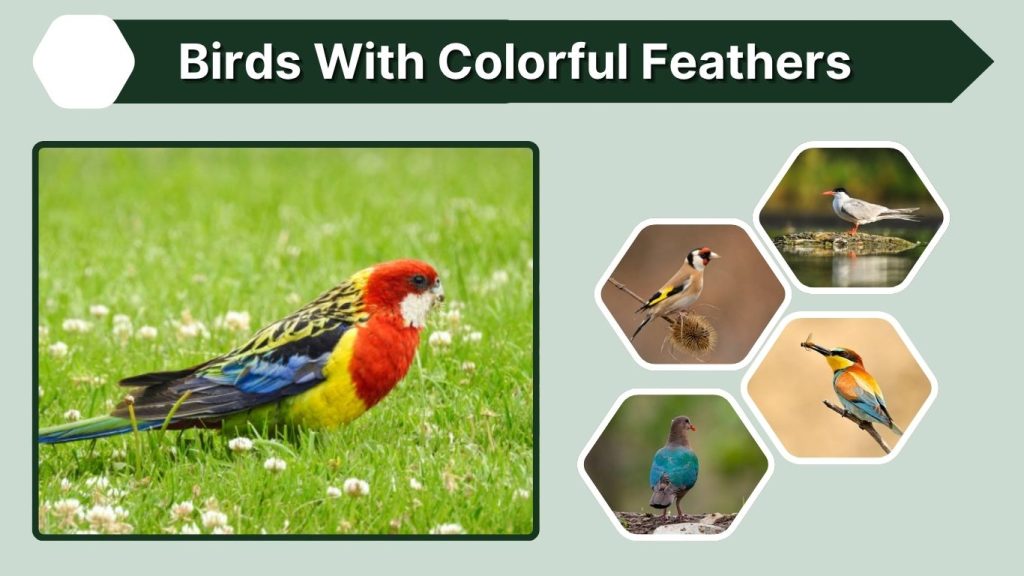 Birds With Colorful Feathers